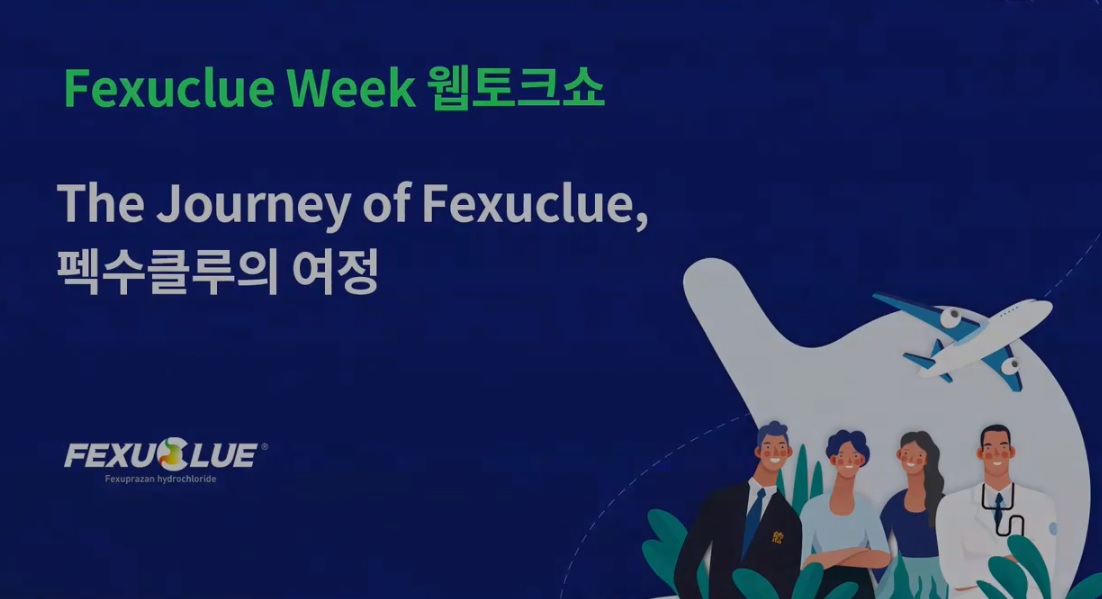 Fexuclue Week 웹토크쇼

The Journey of Fexuclue,
펙수클루의 여정

FEXUCLUE®
Fexuprazan hydrochloride